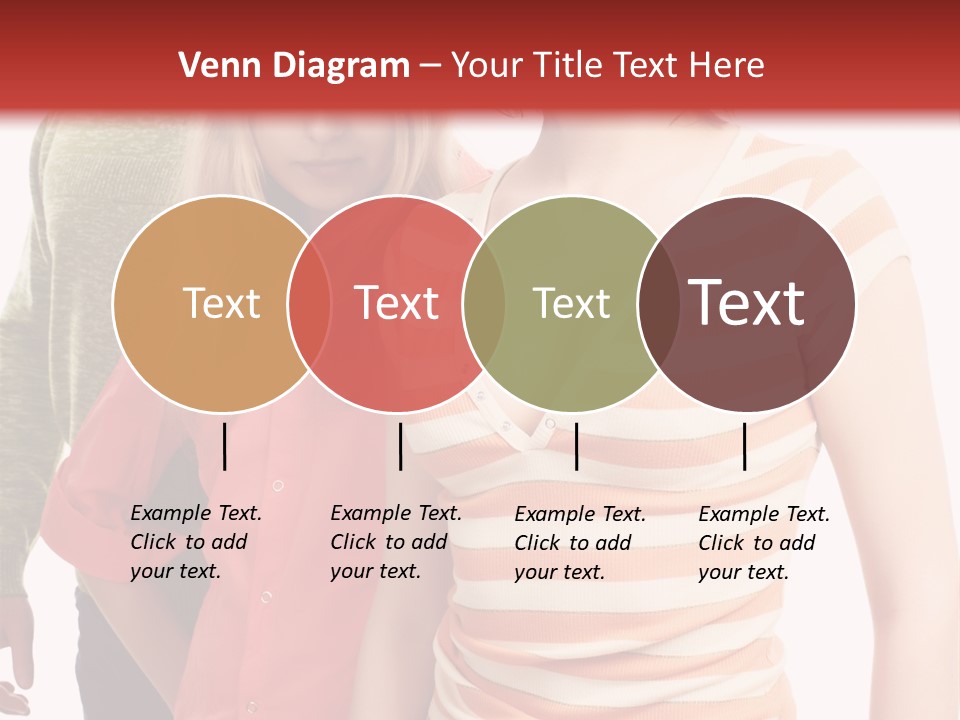 Venn Diagram – Your Title Text Here

Text

Text

Text

Text

Example Text. Click to add your text.

Example Text. Click to add your text.

Example Text. Click to add your text.

Example Text. Click to add your text.